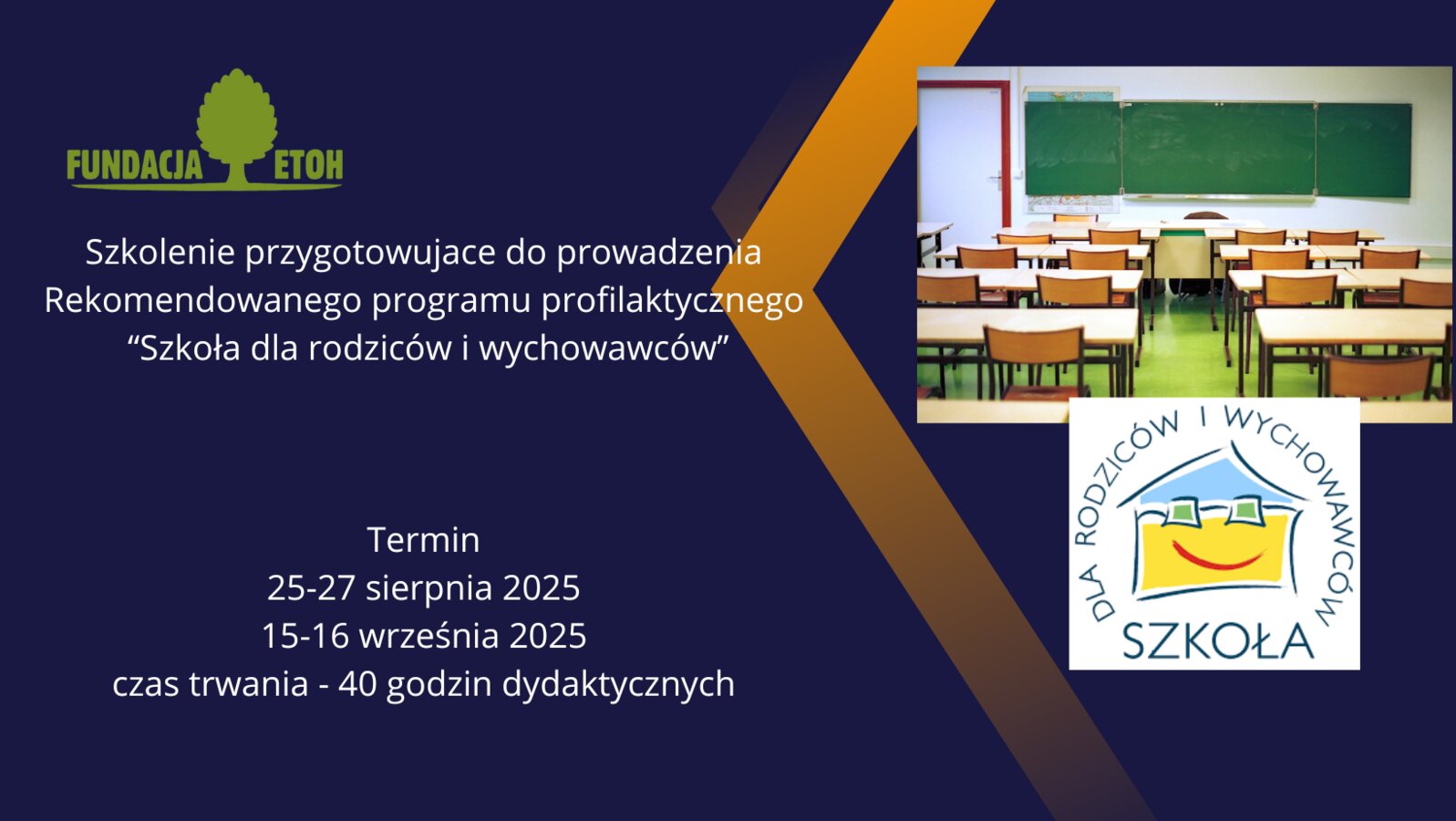 FUNDACJA ETOH

Szkolenie przygotowujace do prowadzenia Rekomendowanego programu profilaktycznego “Szkoła dla rodziców i wychowawców”

Termin
25-27 sierpnia 2025
15-16 września 2025
czas trwania - 40 godzin dydaktycznych

DLA RODZICÓW I WYCHOWAWCÓW
SZKOŁA